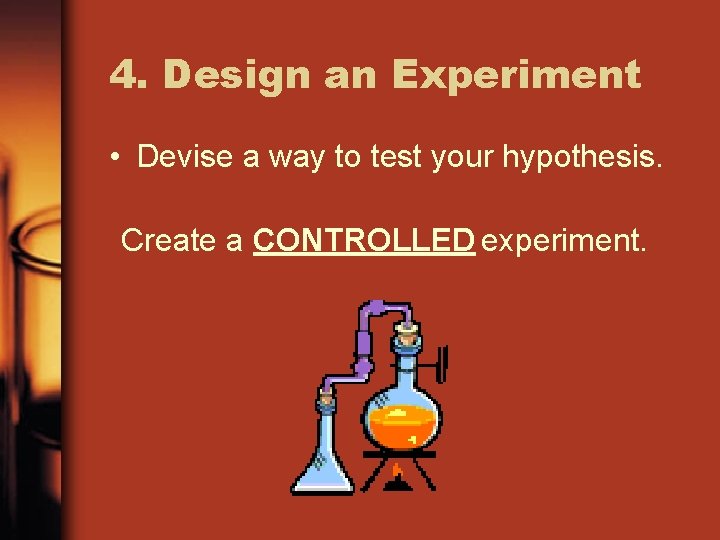 4. Design an Experiment

• Devise a way to test your hypothesis.

Create a CONTROLLED experiment.